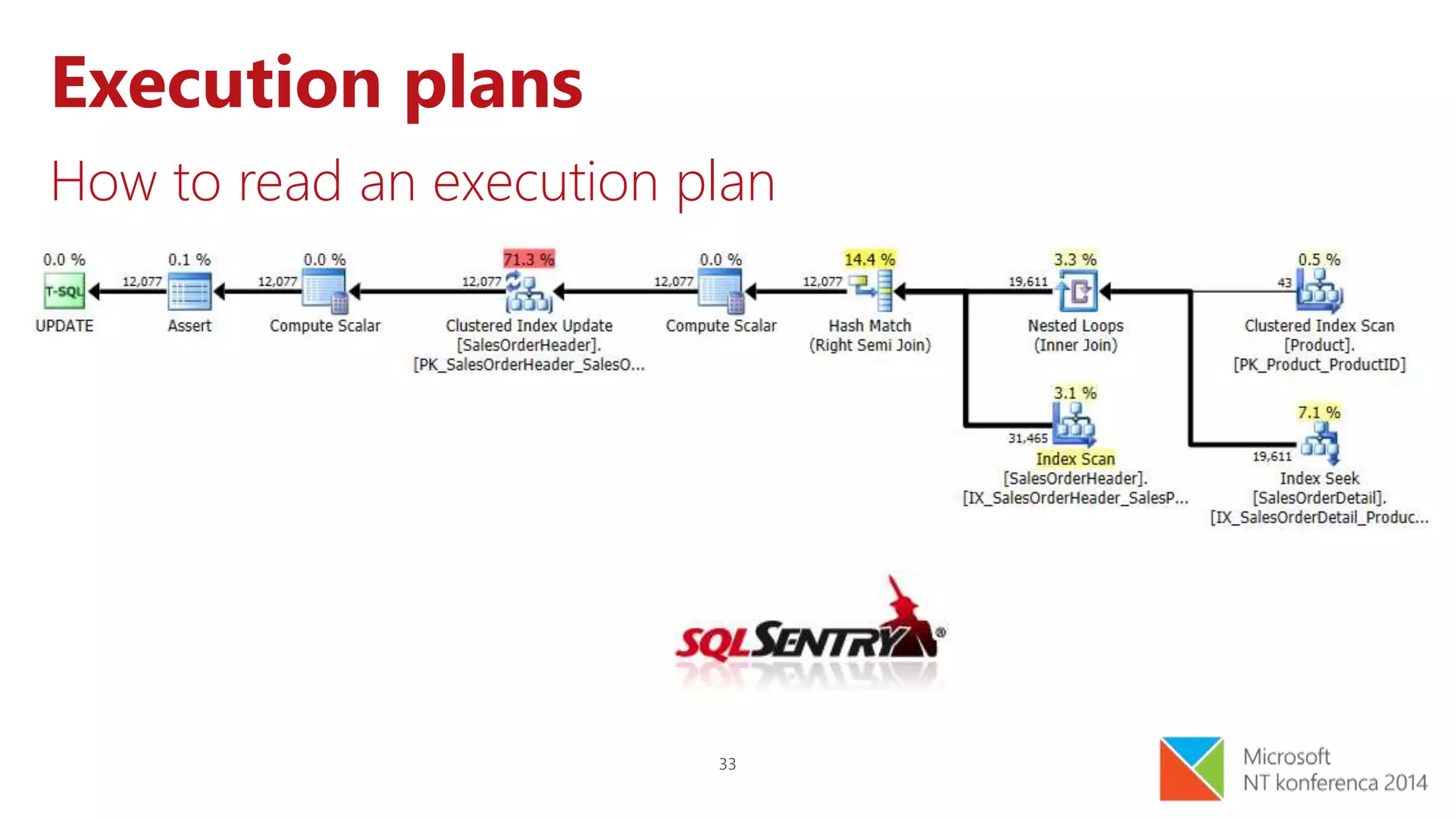 Execution plans

How to read an execution plan

0.0 %
T-SQL
UPDATE

12,077

0.1 %
Assert

12,077

0.0 %
Compute Scalar

12,077

71.3 %
Clustered Index Update
[SalesOrderHeader].
[PK_SalesOrderHeader_SalesO...

12,077

0.0 %
Compute Scalar

12,077

14.4 %
Hash Match
(Right Semi Join)

19,611

3.3 %
Nested Loops
(Inner Join)

43

0.5 %
Clustered Index Scan
[Product].
[PK_Product_ProductID]

3.1 %
31,465
Index Scan
[SalesOrderHeader].
[IX_SalesOrderHeader_SalesP...

7.1 %
19,611
Index Seek
[SalesOrderDetail].
[IX_SalesOrderDetail_Produc...

SQLSENTRY®

33

Microsoft
NT konferenca 2014